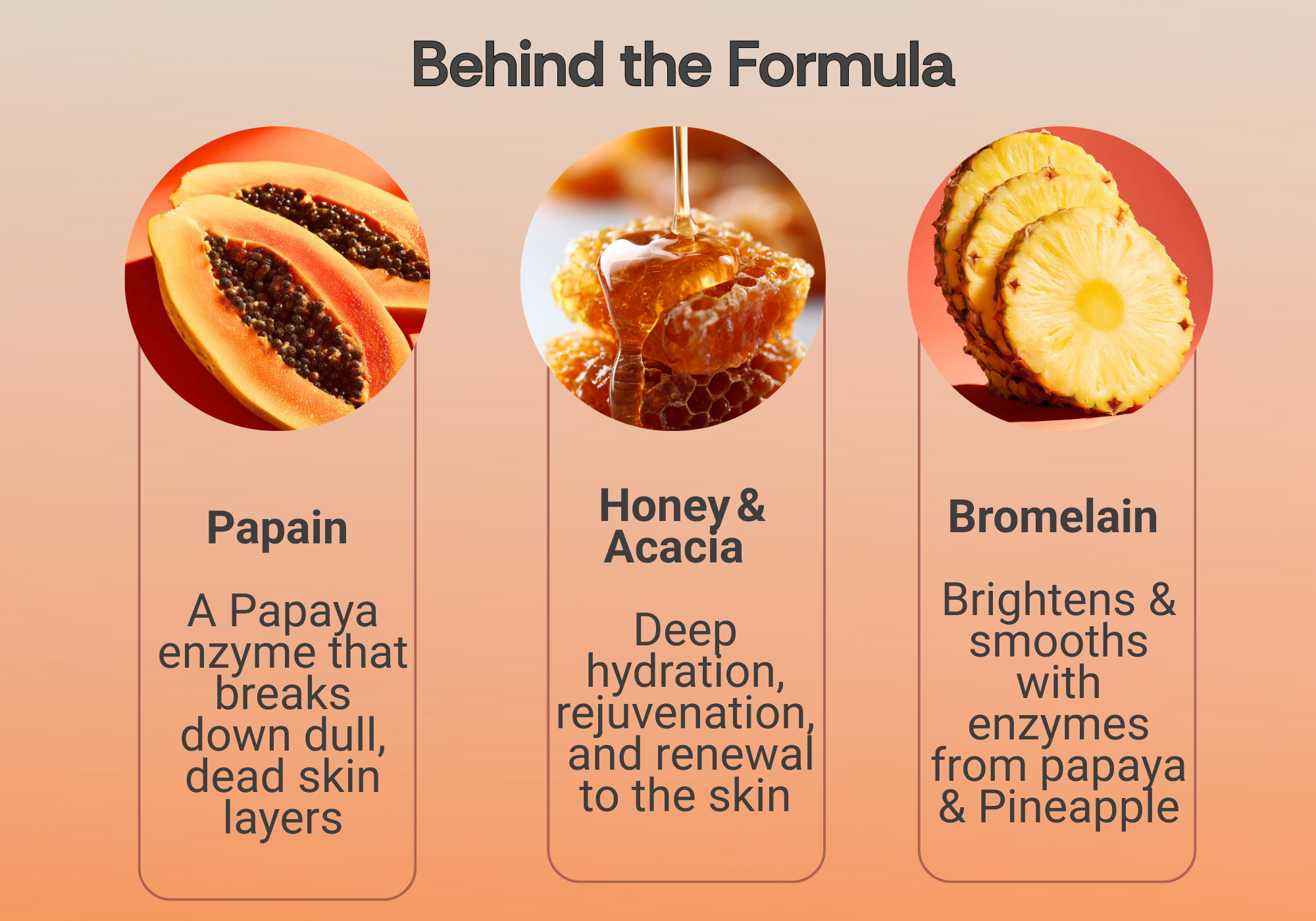 Behind the Formula

Papain

A Papaya enzyme that breaks down dull, dead skin layers

Honey & Acacia

Deep hydration, rejuvenation, and renewal to the skin

Bromelain

Brightens & smooths with enzymes from papaya & Pineapple